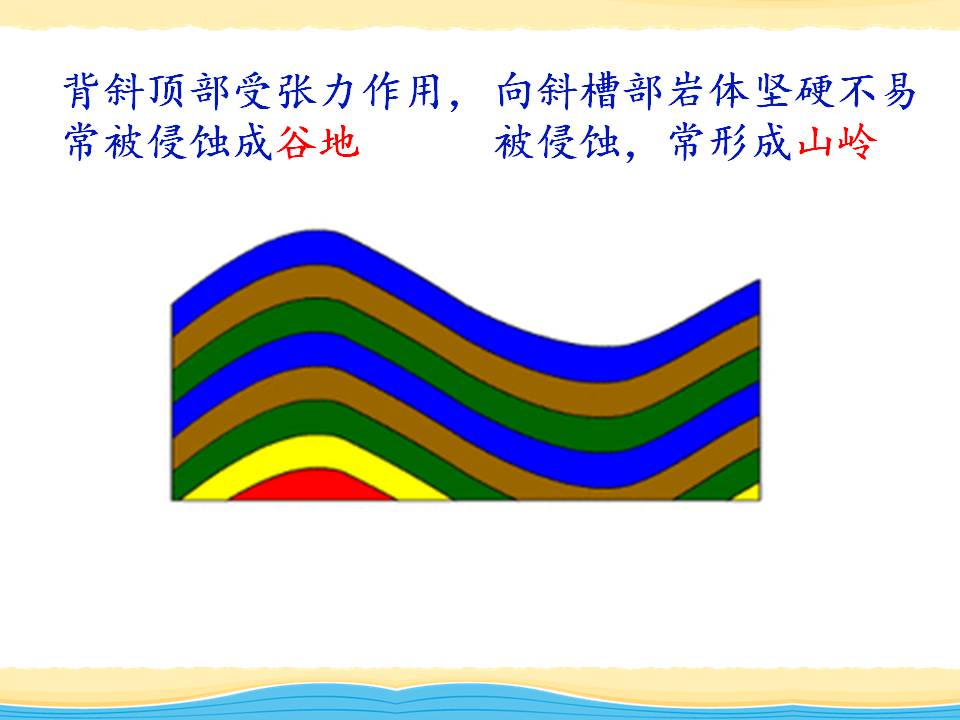 背斜顶部受张力作用，常被侵蚀成谷地

向斜槽部岩体坚硬不易被侵蚀，常形成山岭